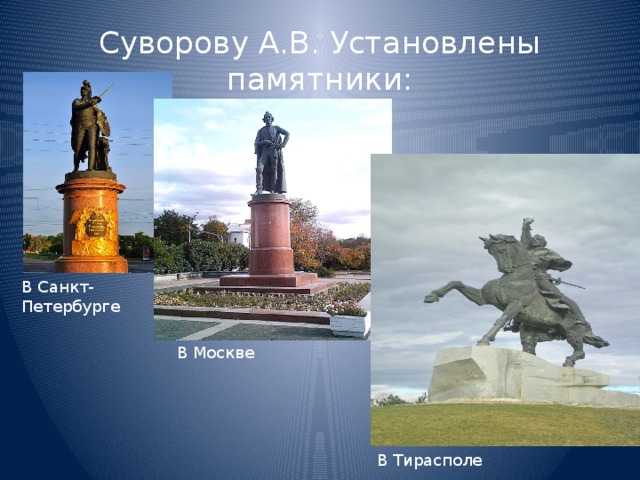 Суворову А.В. Установлены памятники:

В Санкт-Петербурге

В Москве

В Тирасполе